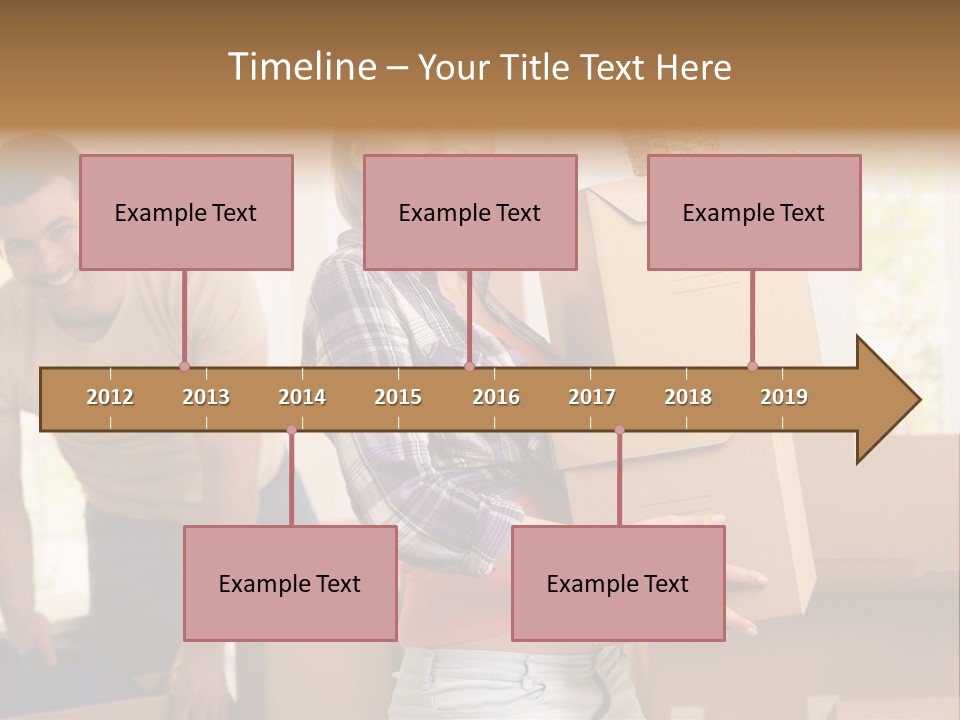 Timeline – Your Title Text Here

Example Text

Example Text

Example Text

2012 2013 2014 2015 2016 2017 2018 2019

Example Text

Example Text